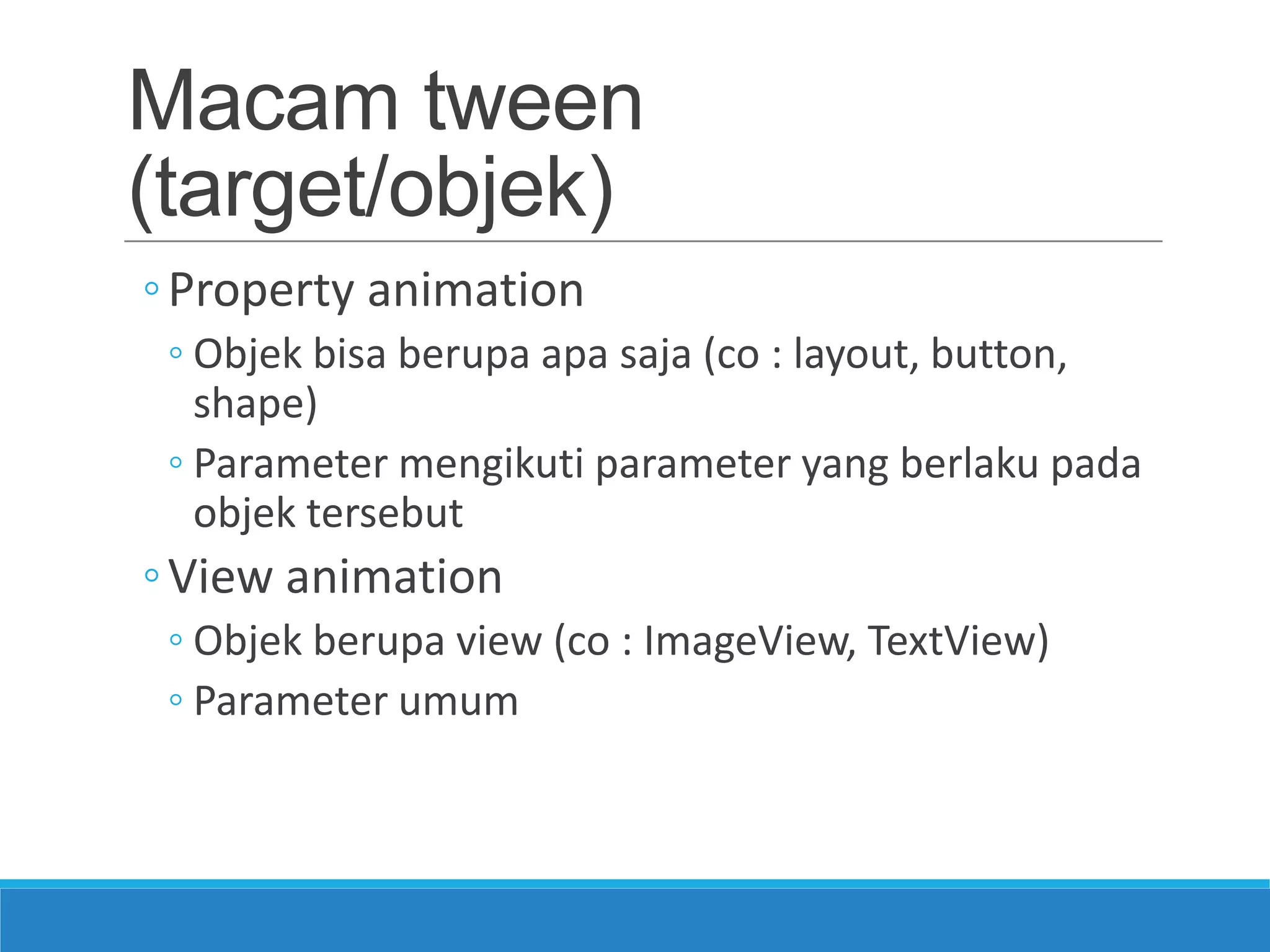 Macam tween (target/objek)

◦ Property animation
  ◦ Objek bisa berupa apa saja (co : layout, button, shape)
  ◦ Parameter mengikuti parameter yang berlaku pada objek tersebut
◦ View animation
  ◦ Objek berupa view (co : ImageView, TextView)
  ◦ Parameter umum